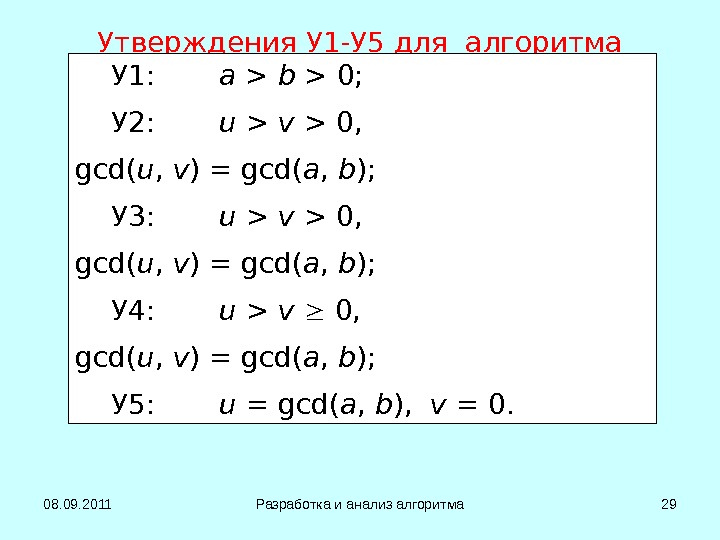 Утверждения У1-У5 для алгоритма

У1: $a > b > 0$;

У2: $u > v > 0$,

$\gcd(u, v) = \gcd(a, b)$;

У3: $u > v > 0$,

$\gcd(u, v) = \gcd(a, b)$;

У4: $u > v \geq 0$,

$\gcd(u, v) = \gcd(a, b)$;

У5: $u = \gcd(a, b)$, $v = 0$.

08.09.2011

Разработка и анализ алгоритма

29